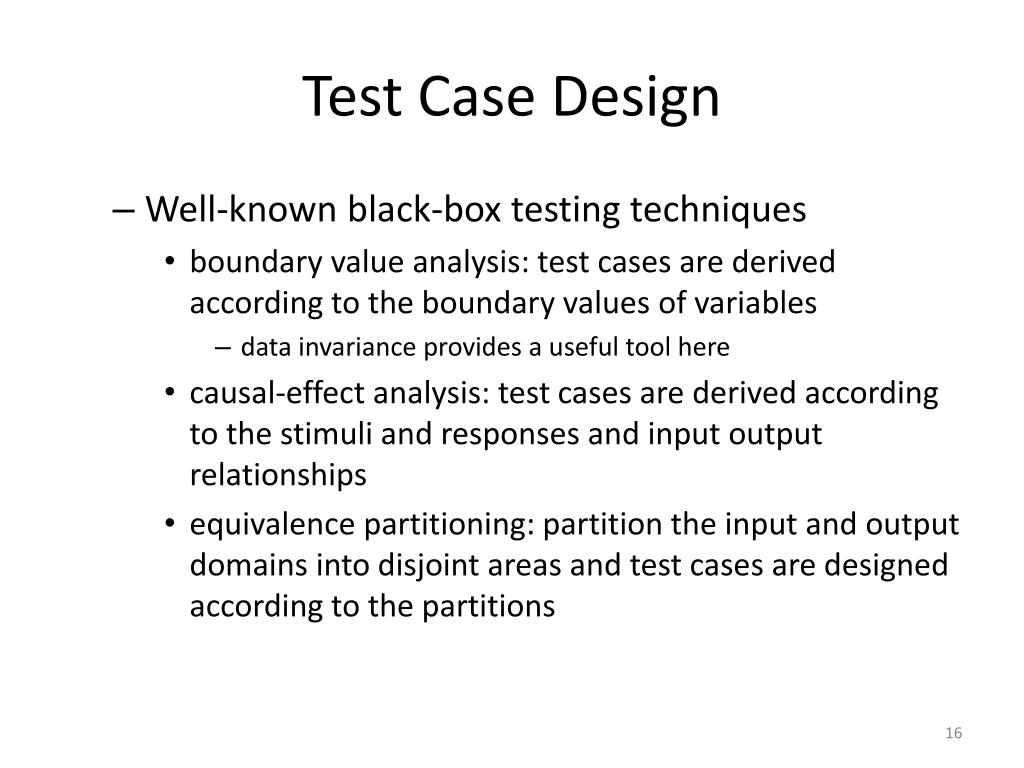 Test Case Design

– Well-known black-box testing techniques

• boundary value analysis: test cases are derived according to the boundary values of variables

– data invariance provides a useful tool here

• causal-effect analysis: test cases are derived according to the stimuli and responses and input output relationships

• equivalence partitioning: partition the input and output domains into disjoint areas and test cases are designed according to the partitions

16